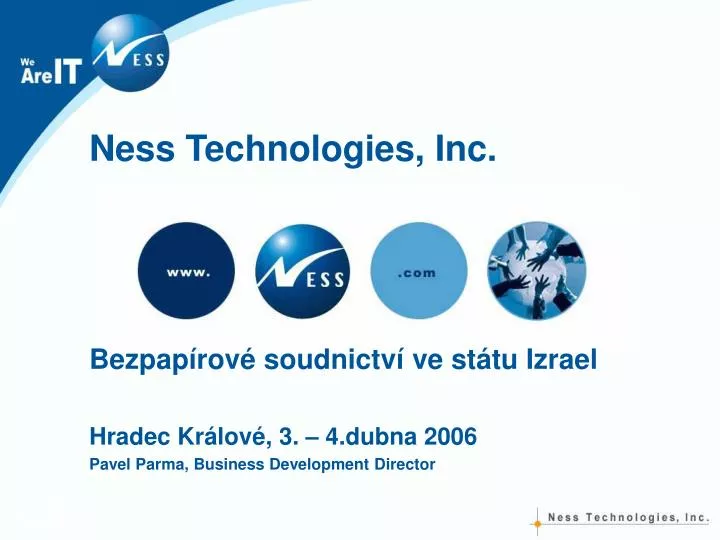 We Are IT

NESS

Ness Technologies, Inc.

www.

NESS

.com

Bezpapírové soudnictví ve státu Izrael

Hradec Králové, 3. – 4.dubna 2006

Pavel Parma, Business Development Director

Ness Technologies, Inc.